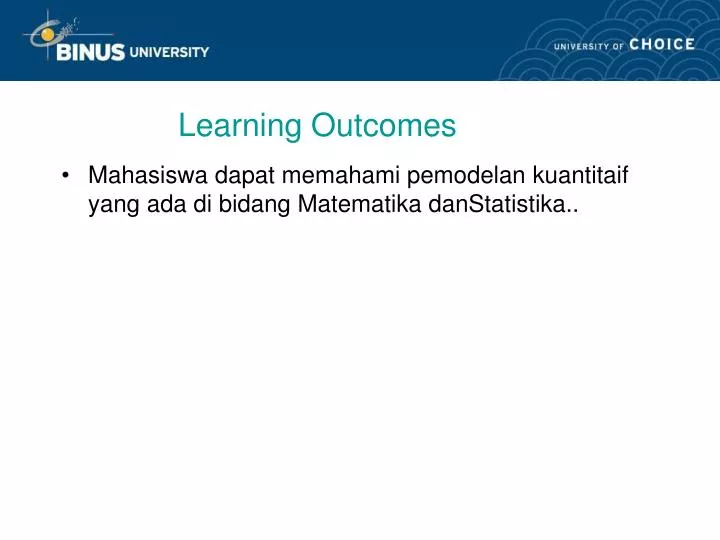 BINUS UNIVERSITY

UNIVERSITY OF CHOICE

Learning Outcomes

• Mahasiswa dapat memahami pemodelan kuantitaif yang ada di bidang Matematika danStatistika..